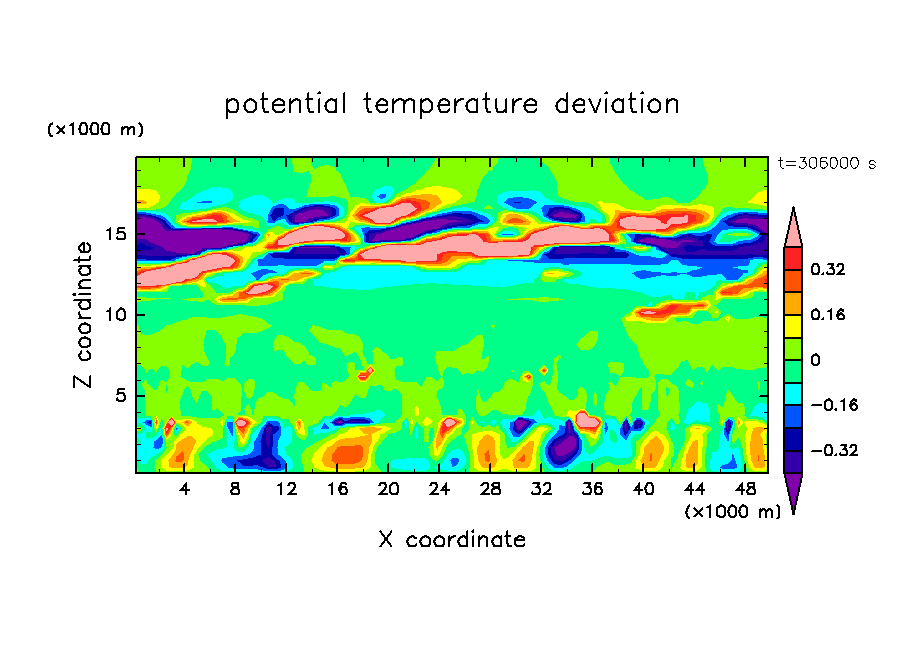 potential temperature deviation

(×1000 m)

t=306000 s

Z coordinate

15
10
5

4 8 12 16 20 24 28 32 36 40 44 48

(×1000 m)

X coordinate

0.32
0.16
0
−0.16
−0.32